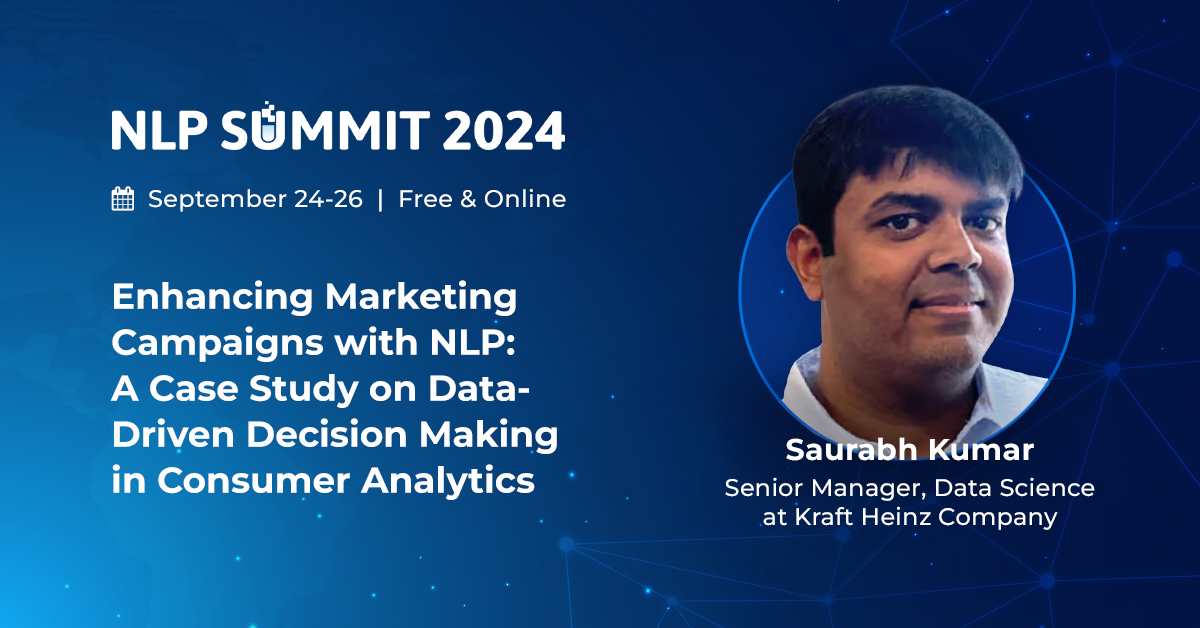 NLP SUMMIT 2024

September 24-26 | Free & Online

Enhancing Marketing Campaigns with NLP: A Case Study on Data-Driven Decision Making in Consumer Analytics

Saurabh Kumar
Senior Manager, Data Science at Kraft Heinz Company